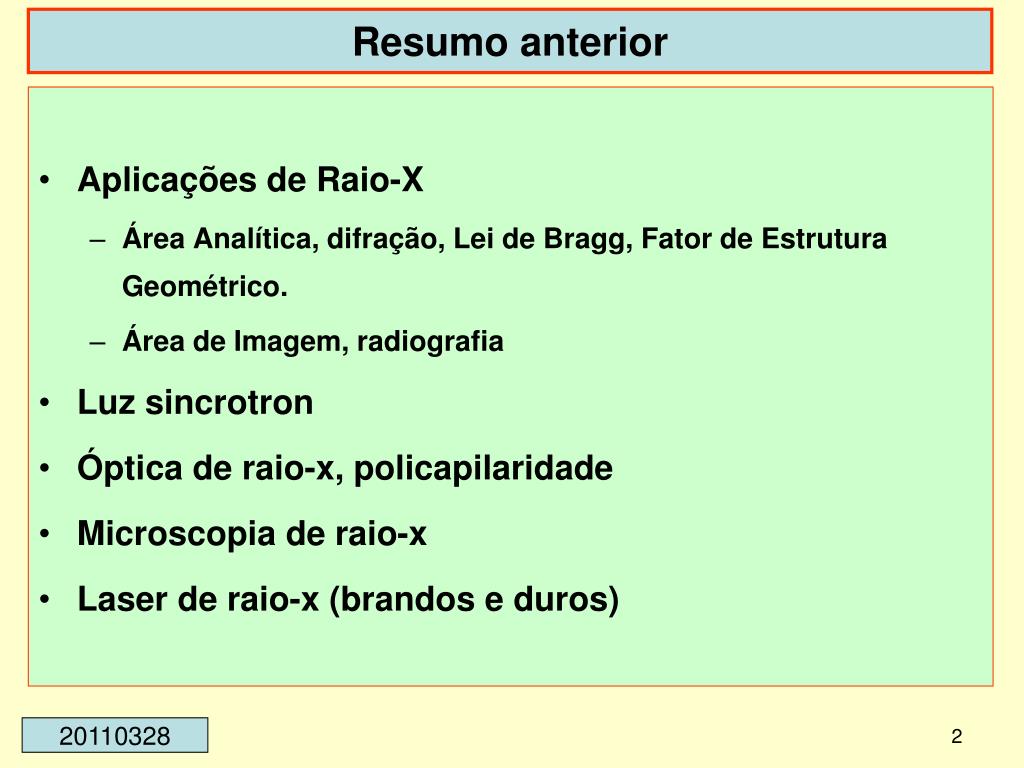 Resumo anterior

• Aplicações de Raio-X
– Área Analítica, difração, Lei de Bragg, Fator de Estrutura Geométrico.
– Área de Imagem, radiografia
• Luz sincrotron
• Óptica de raio-x, policapilaridade
• Microscopia de raio-x
• Laser de raio-x (brandos e duros)

20110328

2